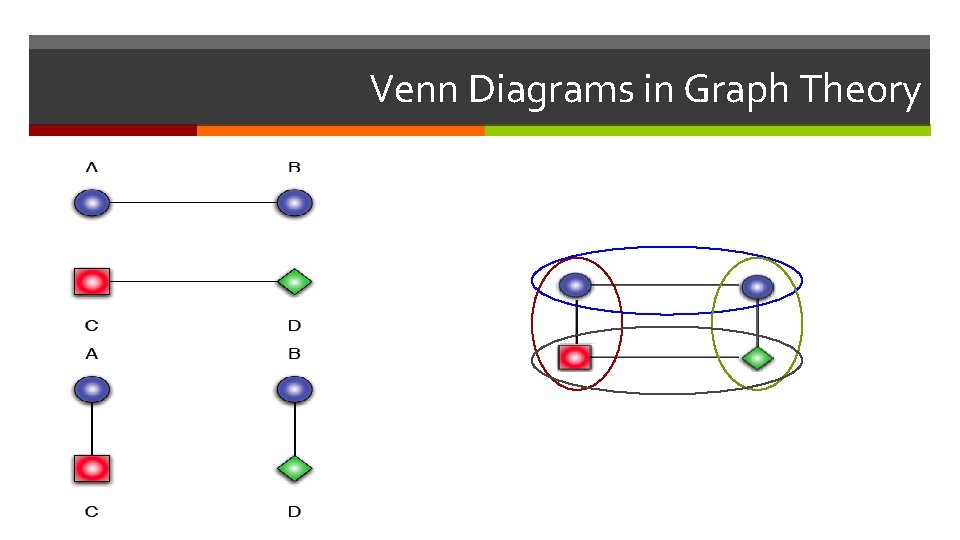 Venn Diagrams in Graph Theory

A
B
C
D
A
B
C
D